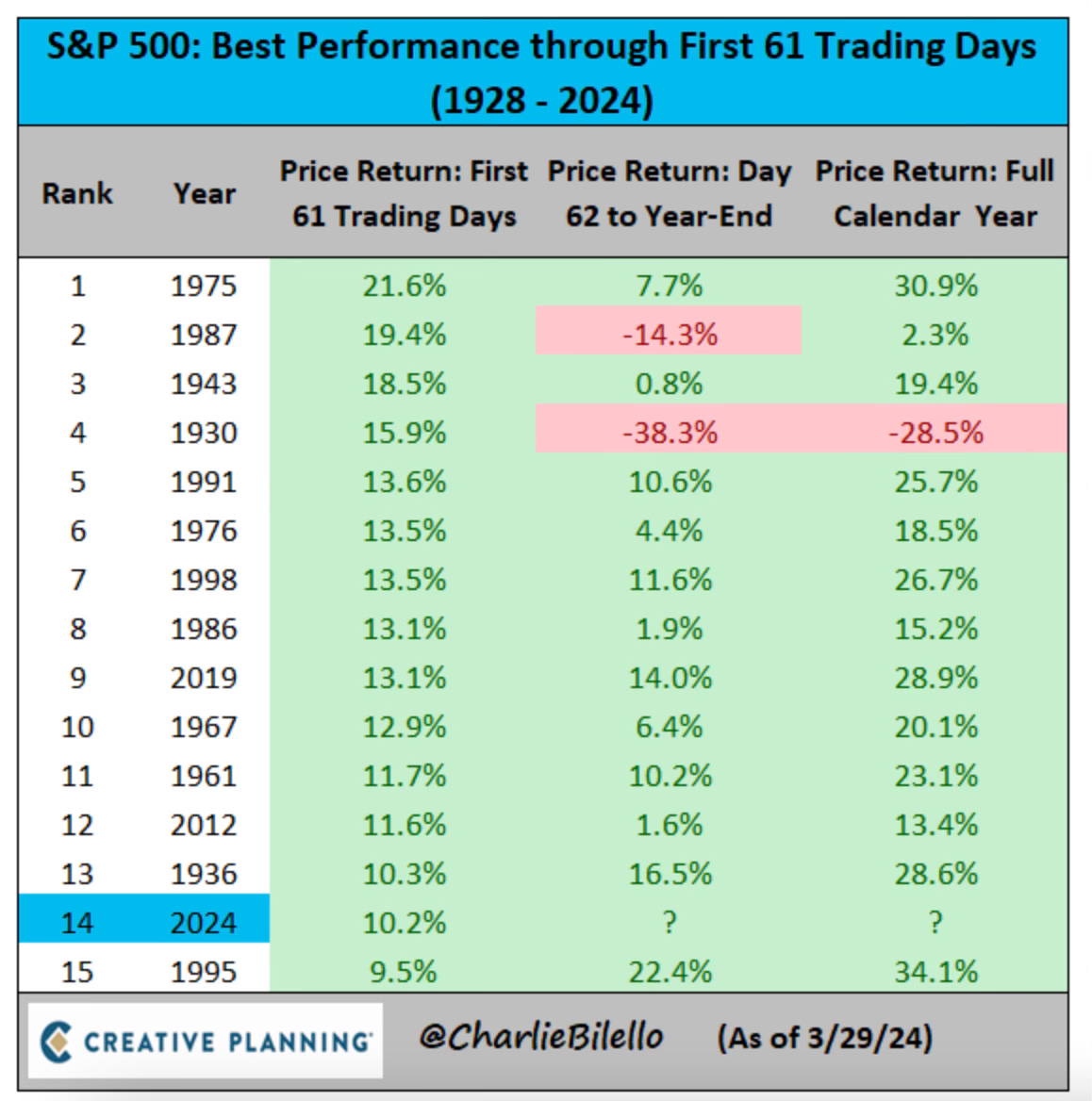 S&P 500: Best Performance through First 61 Trading Days (1928 - 2024)

| Rank | Year | Price Return: First 61 Trading Days | Price Return: Day 62 to Year-End | Price Return: Full Calendar Year |
|---|---|---|---|---|
| 1 | 1975 | 21.6% | 7.7% | 30.9% |
| 2 | 1987 | 19.4% | -14.3% | 2.3% |
| 3 | 1943 | 18.5% | 0.8% | 19.4% |
| 4 | 1930 | 15.9% | -38.3% | -28.5% |
| 5 | 1991 | 13.6% | 10.6% | 25.7% |
| 6 | 1976 | 13.5% | 4.4% | 18.5% |
| 7 | 1998 | 13.5% | 11.6% | 26.7% |
| 8 | 1986 | 13.1% | 1.9% | 15.2% |
| 9 | 2019 | 13.1% | 14.0% | 28.9% |
| 10 | 1967 | 12.9% | 6.4% | 20.1% |
| 11 | 1961 | 11.7% | 10.2% | 23.1% |
| 12 | 2012 | 11.6% | 1.6% | 13.4% |
| 13 | 1936 | 10.3% | 16.5% | 28.6% |
| 14 | 2024 | 10.2% | ? | ? |
| 15 | 1995 | 9.5% | 22.4% | 34.1% |

CREATIVE PLANNING @CharlieBilello (As of 3/29/24)